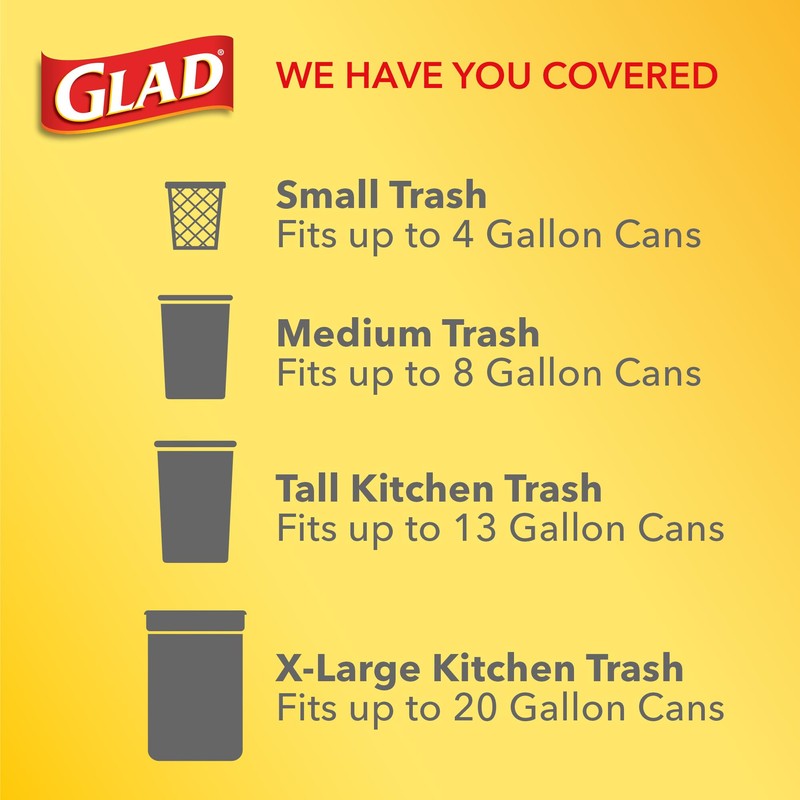 GLAD®

WE HAVE YOU COVERED

Small Trash
Fits up to 4 Gallon Cans

Medium Trash
Fits up to 8 Gallon Cans

Tall Kitchen Trash
Fits up to 13 Gallon Cans

X-Large Kitchen Trash
Fits up to 20 Gallon Cans